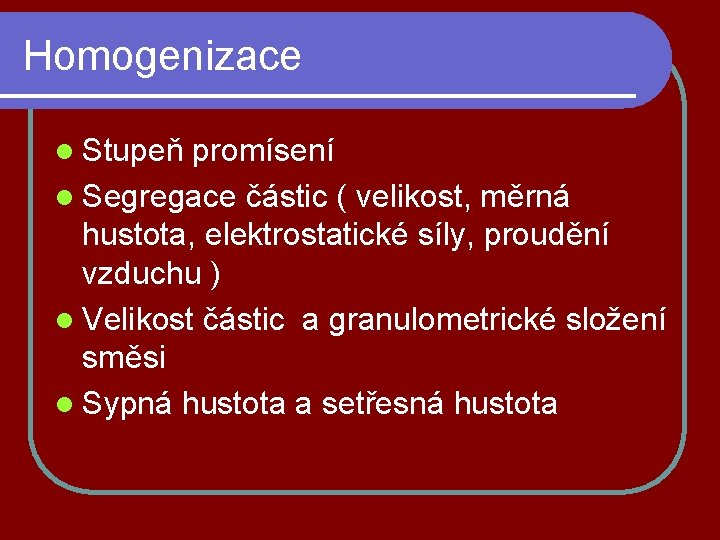 Homogenizace

- Stupeň promísení
- Segregace částic ( velikost, měrná hustota, elektrostatické síly, proudění vzduchu )
- Velikost částic a granulometrické složení směsi
- Sypná hustota a setřesná hustota